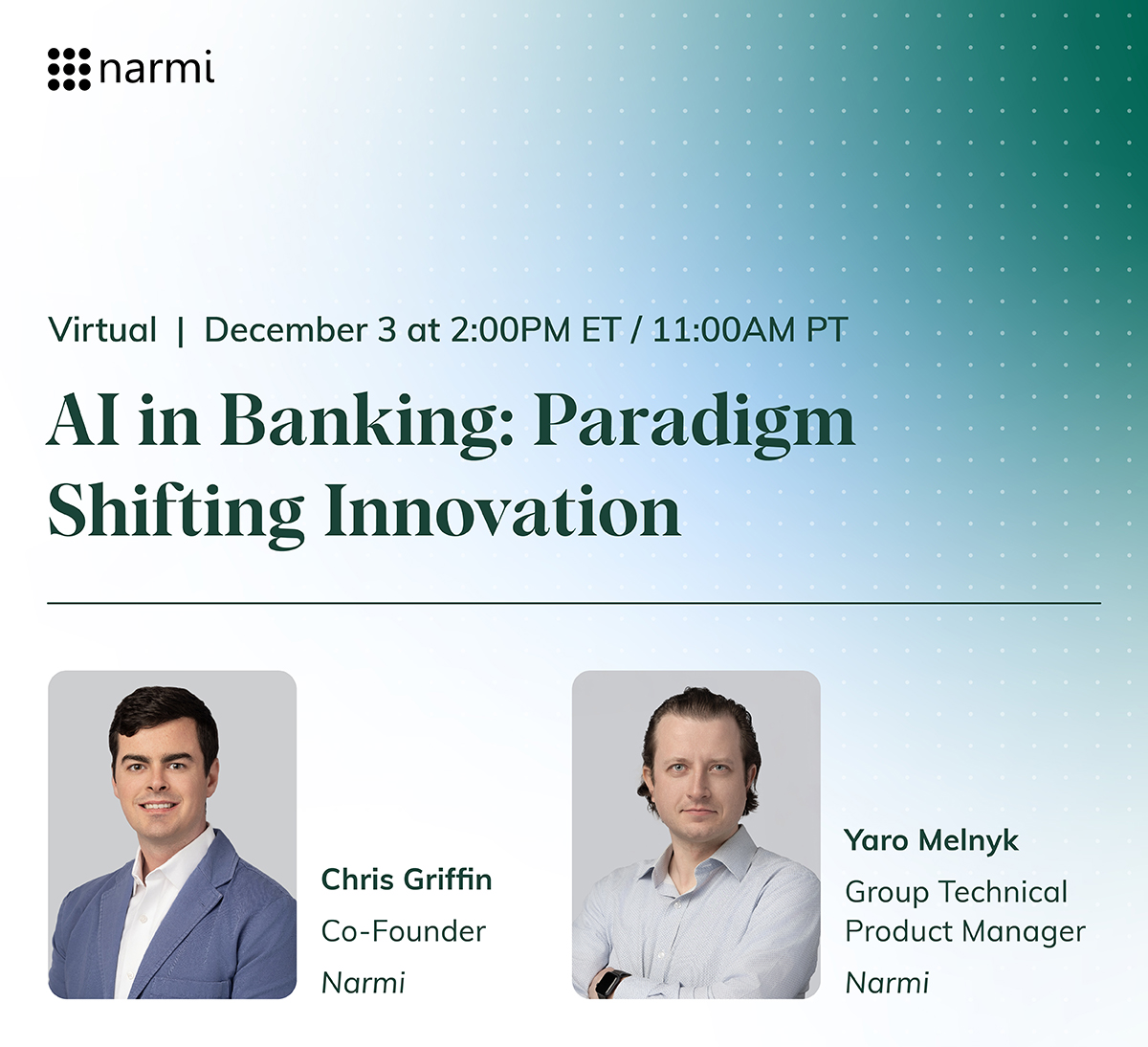 narmi

Virtual | December 3 at 2:00PM ET / 11:00AM PT

AI in Banking: Paradigm Shifting Innovation

Chris Griffin
Co-Founder
Narmi

Yaro Melnyk
Group Technical Product Manager
Narmi